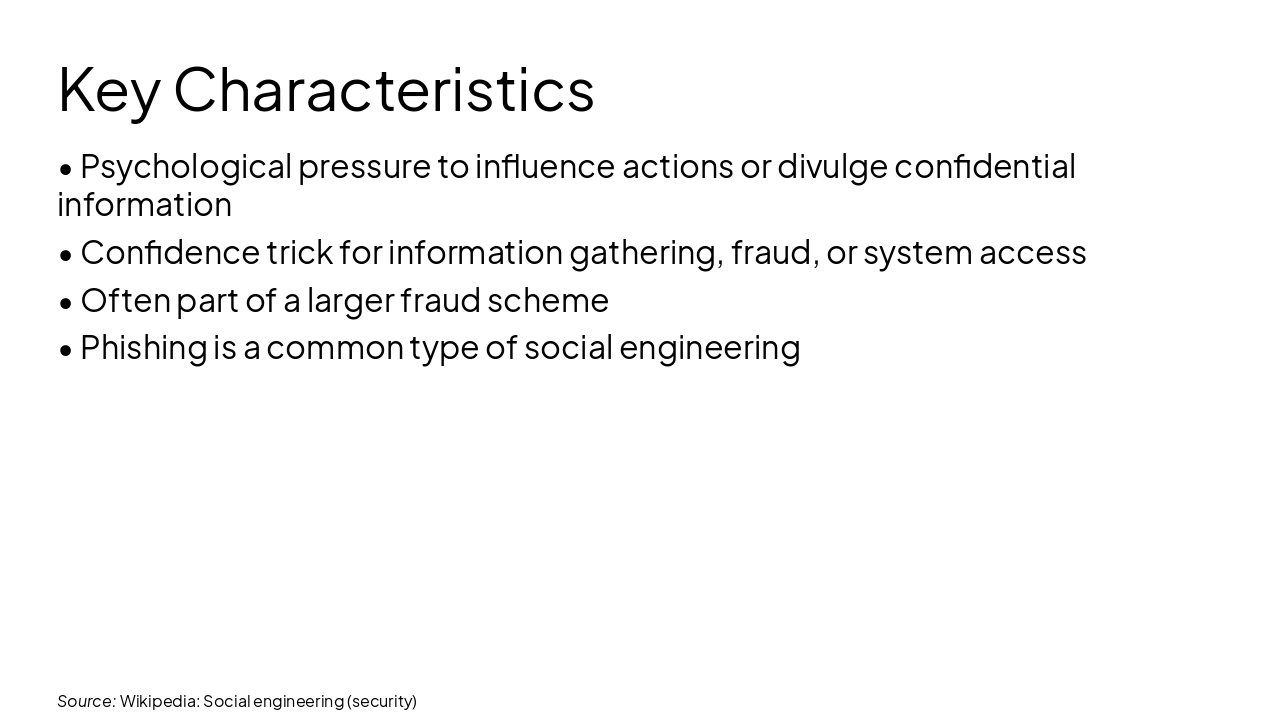 Key Characteristics

• Psychological pressure to influence actions or divulge confidential information

• Confidence trick for information gathering, fraud, or system access

• Often part of a larger fraud scheme

• Phishing is a common type of social engineering

Source: Wikipedia: Social engineering (security)